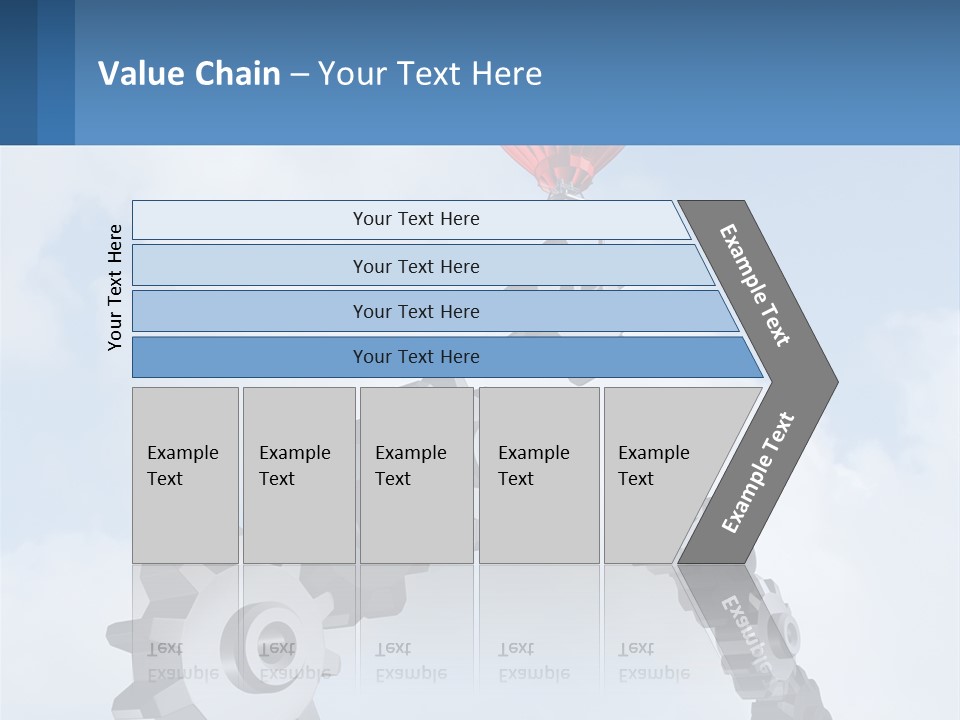 Value Chain – Your Text Here

Your Text Here

Your Text Here

Your Text Here

Your Text Here

Your Text Here

Example Text

Example Text

Example Text

Example Text

Example Text

Example Text

Example Text